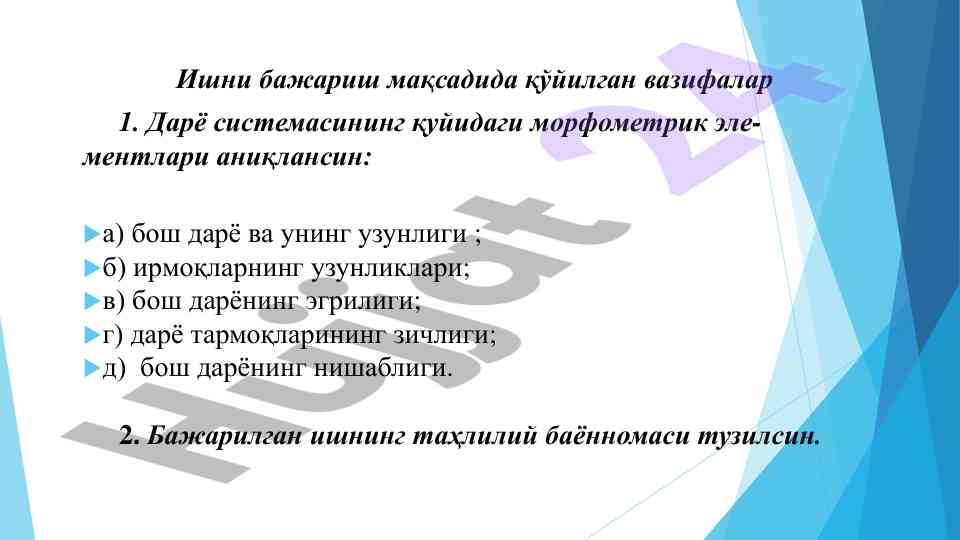 Ишни бажариш мақсадида қўйилган вазифалар

1. Дарё системасининг қуйидаги морфометрик элементлари аниқлансин:

а) бош дарё ва унинг узунлиги ;
б) ирмоқларнинг узунликлари;
в) бош дарёнинг эгрилиги;
г) дарё тармоқларининг зичлиги;
д) бош дарёнинг нишаблиги.

2. Бажарилган ишнинг таҳлилий баённомаси тузилсин.

Hujjat 24